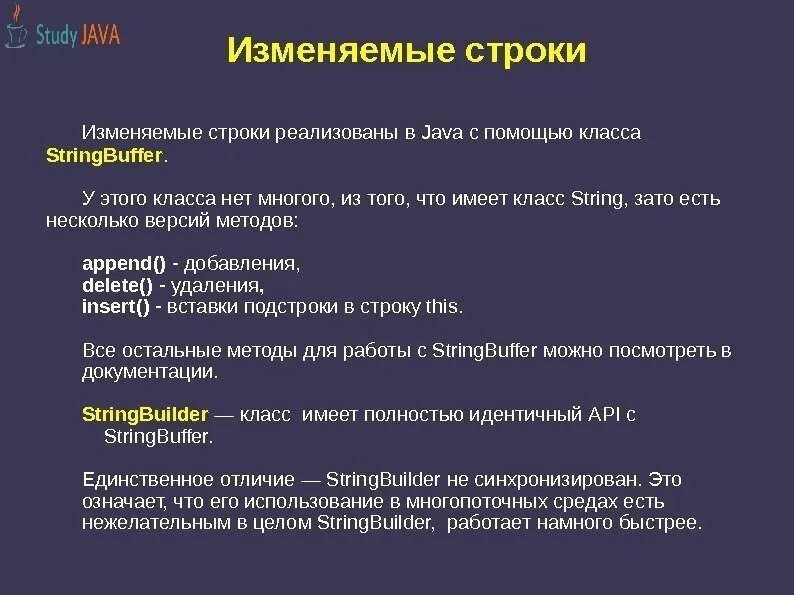 Study JAVA

Изменяемые строки

Изменяемые строки реализованы в Java с помощью класса StringBuffer.

У этого класса нет многого, из того, что имеет класс String, зато есть несколько версий методов:

append() - добавления,
delete() - удаления,
insert() - вставки подстроки в строку this.

Все остальные методы для работы с StringBuffer можно посмотреть в документации.

StringBuilder — класс имеет полностью идентичный API с StringBuffer.

Единственное отличие — StringBuilder не синхронизирован. Это означает, что его использование в многопоточных средах есть нежелательным в целом StringBuilder, работает намного быстрее.